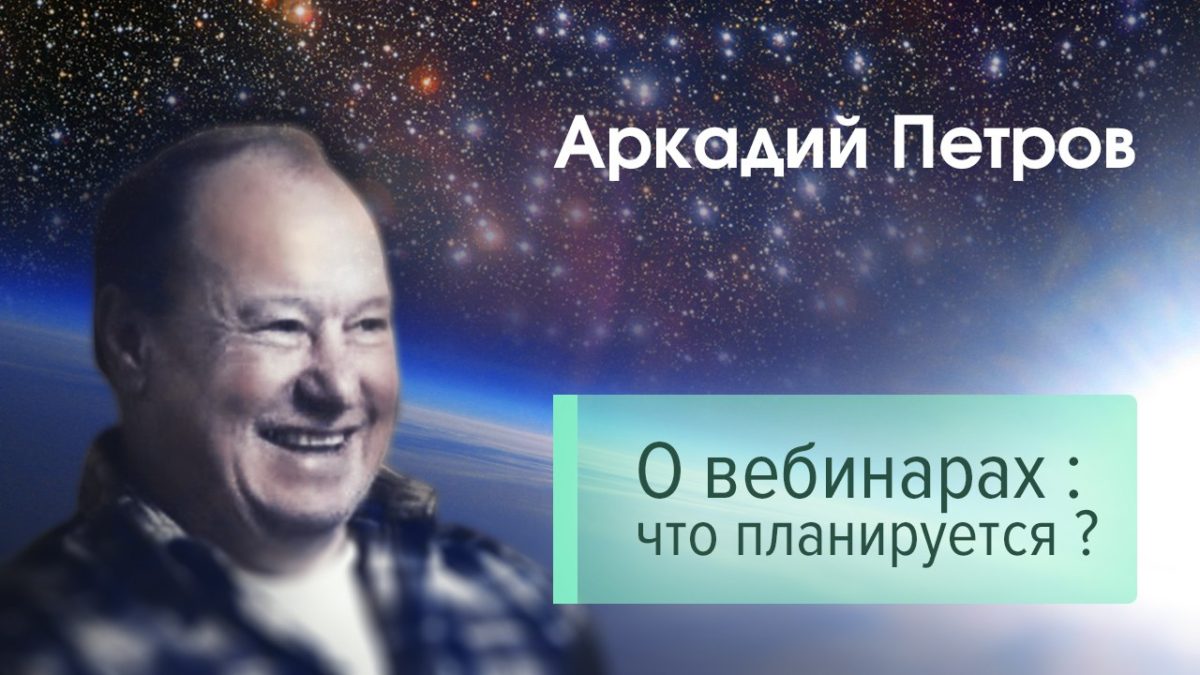 Аркадий Петров

О вебинарах :
что планируется ?